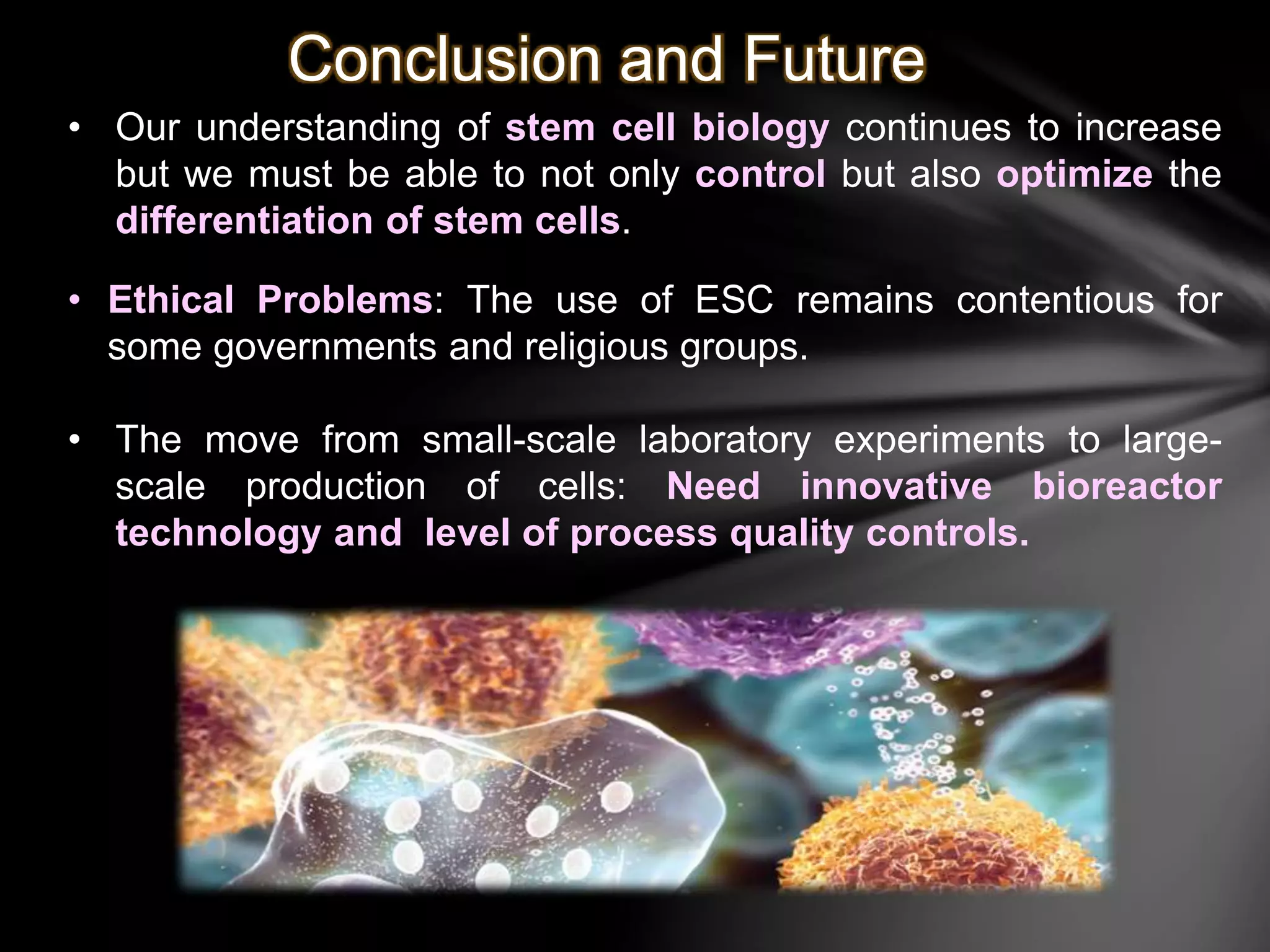 Conclusion and Future

• Our understanding of stem cell biology continues to increase but we must be able to not only control but also optimize the differentiation of stem cells.

• Ethical Problems: The use of ESC remains contentious for some governments and religious groups.

• The move from small-scale laboratory experiments to large-scale production of cells: Need innovative bioreactor technology and level of process quality controls.